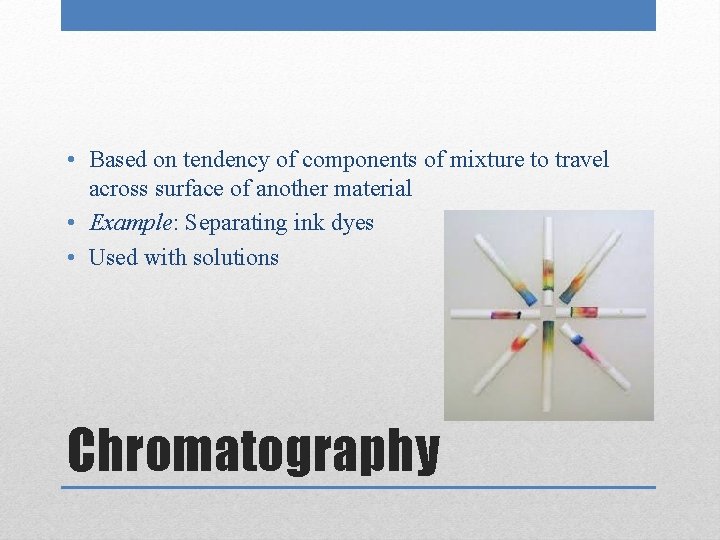 • Based on tendency of components of mixture to travel across surface of another material
• Example: Separating ink dyes
• Used with solutions

Chromatography